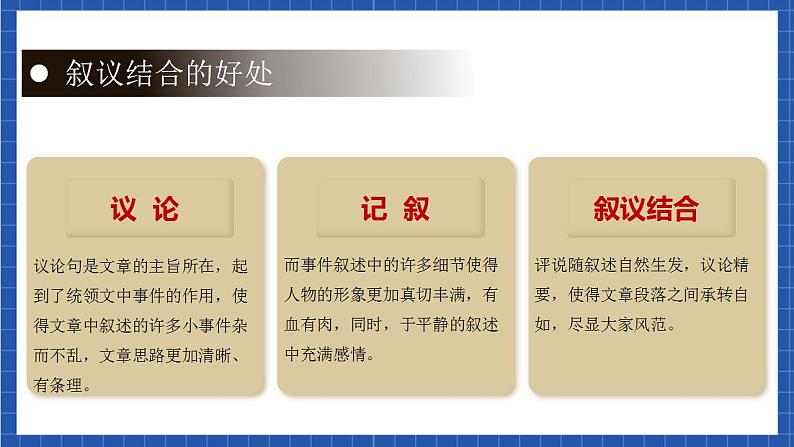 ● 叙议结合的好处

议 论

议论句是文章的主旨所在，起到了统领文中事件的作用，使得文章中叙述的许多小事件杂而不乱，文章思路更加清晰、有条理。

记 叙

而事件叙述中的许多细节使得人物的形象更加真切丰满，有血有肉，同时，于平静的叙述中充满感情。

叙议结合

评说随叙述自然生发，议论精要，使得文章段落之间承转自如，尽显大家风范。